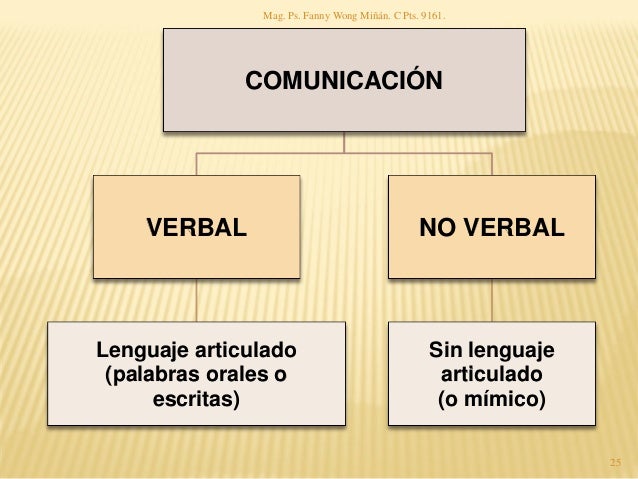 Mag. Ps. Fanny Wong Miñán. C Pts. 9161.

COMUNICACIÓN

VERBAL

NO VERBAL

Lenguaje articulado (palabras orales o escritas)

Sin lenguaje articulado (o mímico)

25